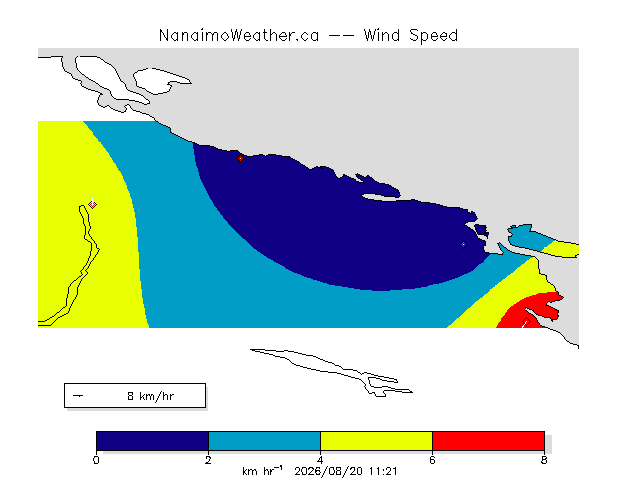 NanaimoWeather.ca -- Wind Speed

8 km/hr

0
2
4
6
8

km hr$^{-1}$ 2026/08/20 11:21